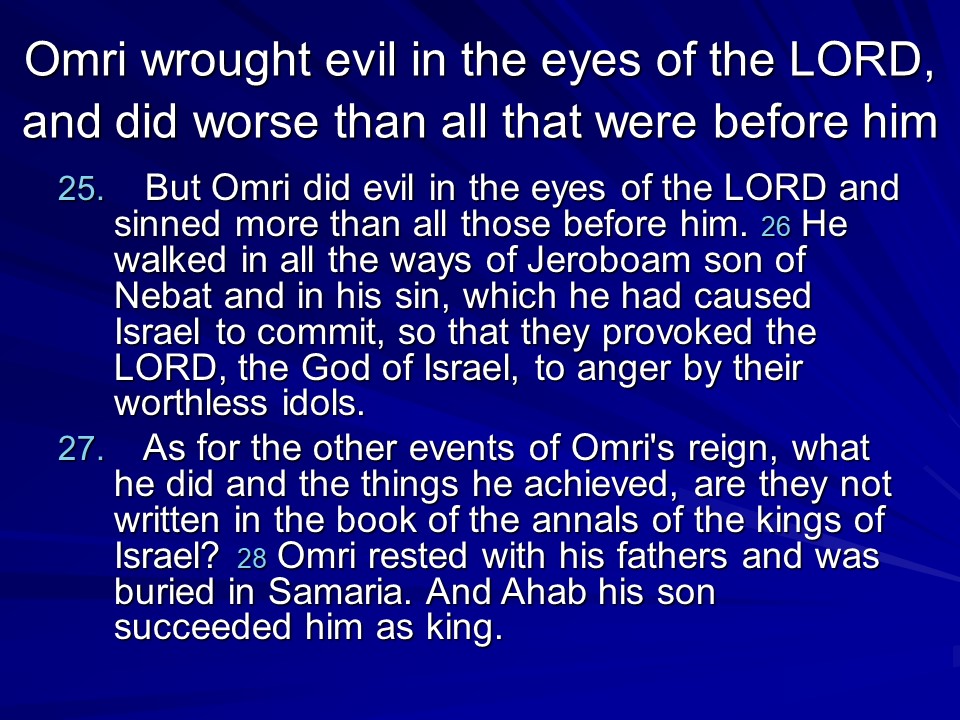 Omri wrought evil in the eyes of the LORD, and did worse than all that were before him

25. But Omri did evil in the eyes of the LORD and sinned more than all those before him. 26 He walked in all the ways of Jeroboam son of Nebat and in his sin, which he had caused Israel to commit, so that they provoked the LORD, the God of Israel, to anger by their worthless idols.

27. As for the other events of Omri's reign, what he did and the things he achieved, are they not written in the book of the annals of the kings of Israel? 28 Omri rested with his fathers and was buried in Samaria. And Ahab his son succeeded him as king.